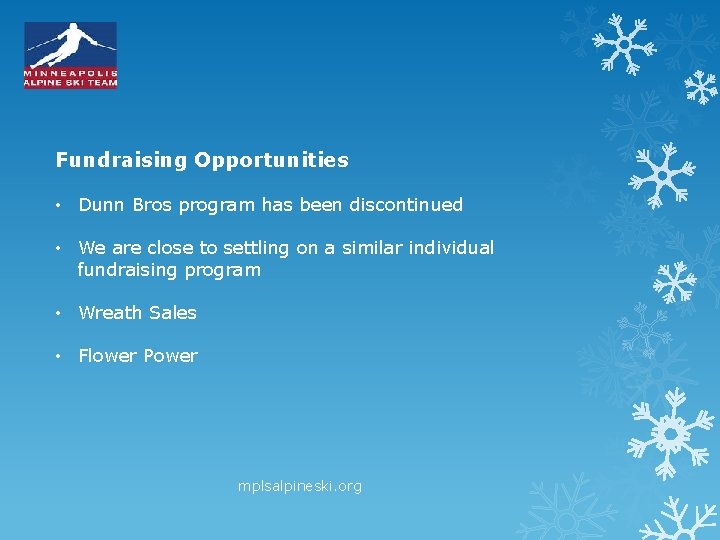 MINNEAPOLIS
ALPINE SKI TEAM

Fundraising Opportunities

• Dunn Bros program has been discontinued

• We are close to settling on a similar individual fundraising program

• Wreath Sales

• Flower Power

mplsalpineski.org